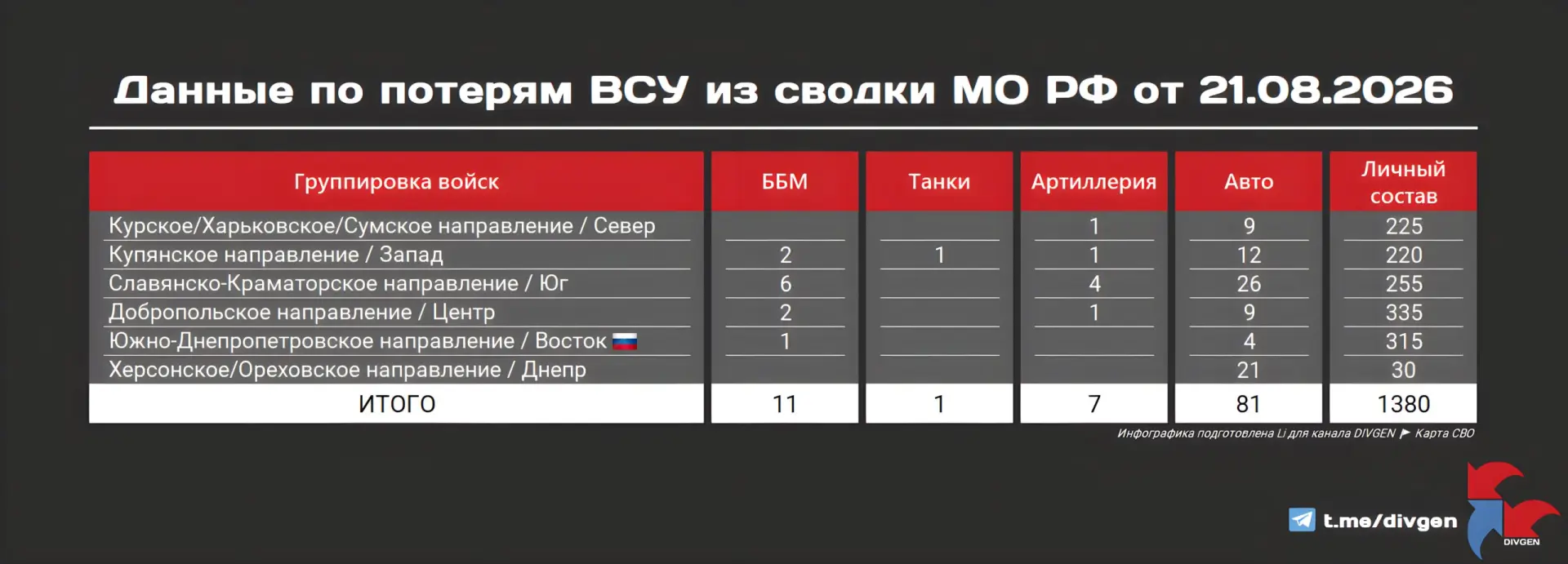 Данные по потерям ВСУ из сводки МО РФ от 21.08.2026

| Группировка войск | ББМ | Танки | Артиллерия | Авто | Личный состав |
|---|---|---|---|---|---|
| Курское/Харьковское/Сумское направление / Север | | | 1 | 9 | 225 |
| Купянское направление / Запад | 2 | 1 | 1 | 12 | 220 |
| Славянско-Краматорское направление / Юг | 6 | | 4 | 26 | 255 |
| Добропольское направление / Центр | 2 | | 1 | 9 | 335 |
| Южно-Днепропетровское направление / Восток | 1 | | | 4 | 315 |
| Херсонское/Ореховское направление / Днепр | | | | 21 | 30 |
| ИТОГО | 11 | 1 | 7 | 81 | 1380 |

Инфографика подготовлена Li для канала DIVGEN Карта СВО

t.me/divgen

DIVGEN